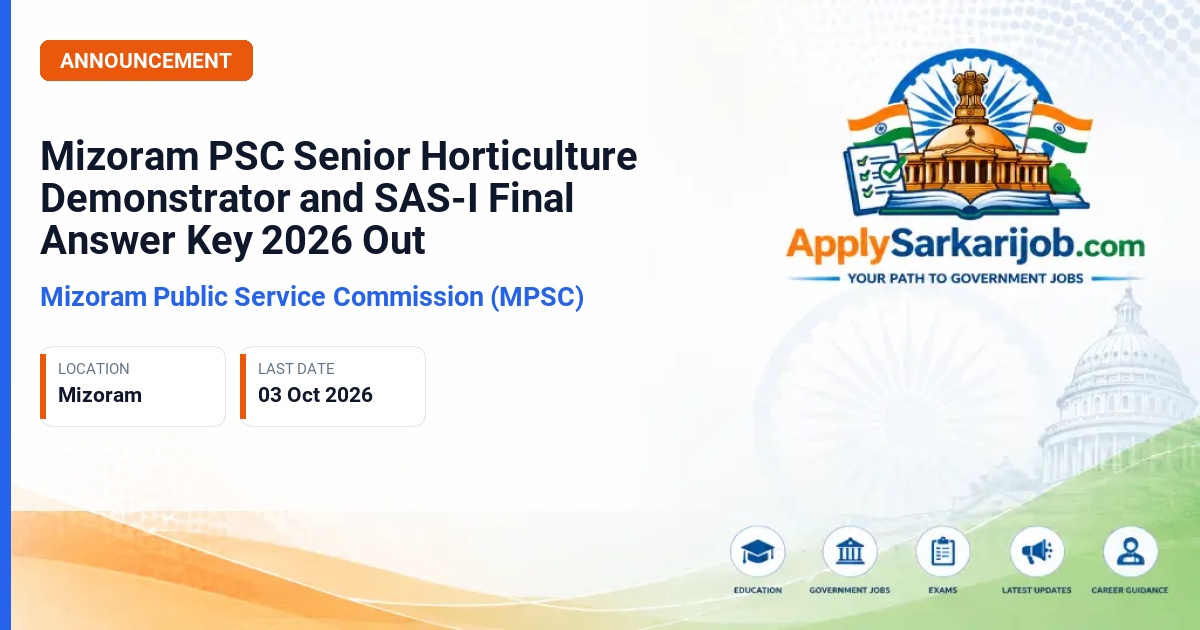 ANNOUNCEMENT

Mizoram PSC Senior Horticulture Demonstrator and SAS-I Final Answer Key 2026 Out

Mizoram Public Service Commission (MPSC)

LOCATION
Mizoram

LAST DATE
03 Oct 2026

ApplySarkarijob.com
YOUR PATH TO GOVERNMENT JOBS

EDUCATION
GOVERNMENT JOBS
EXAMS
LATEST UPDATES
CAREER GUIDANCE